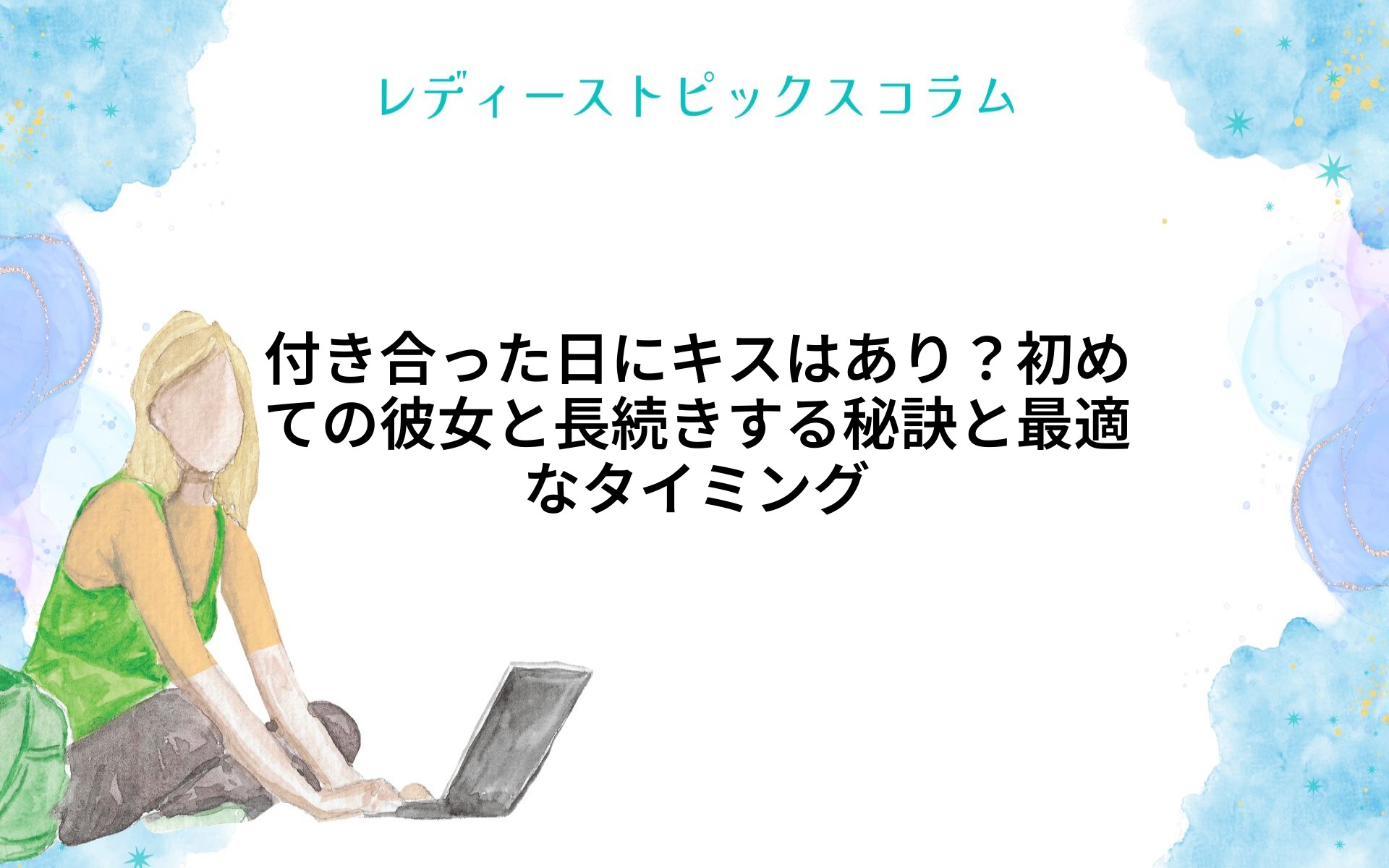 レディーストピックスコラム

付き合った日にキスはあり？初めての彼女と長続きする秘訣と最適なタイミング